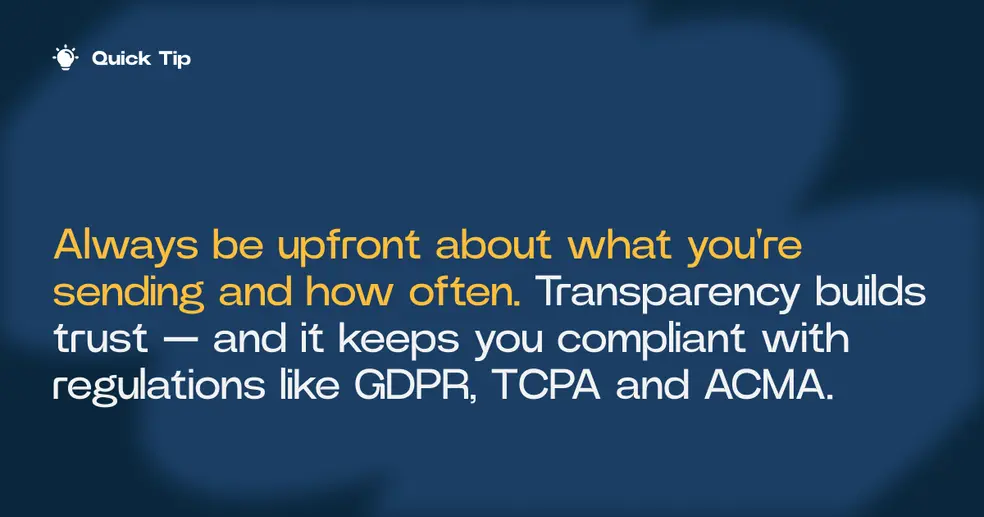 Quick Tip

Always be upfront about what you're sending and how often. Transparency builds trust — and it keeps you compliant with regulations like GDPR, TCPA and ACMA.